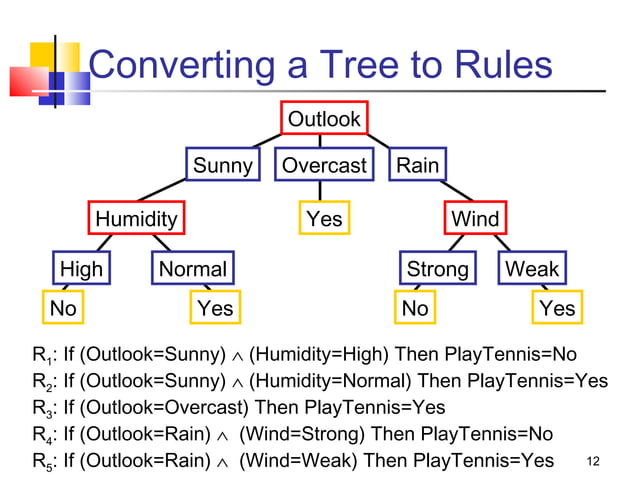 Converting a Tree to Rules

Outlook

Sunny
Overcast
Rain

Humidity
Yes
Wind

High
Normal
Strong
Weak

No
Yes
No
Yes

$R_1$: If (Outlook=Sunny) $\wedge$ (Humidity=High) Then PlayTennis=No
$R_2$: If (Outlook=Sunny) $\wedge$ (Humidity=Normal) Then PlayTennis=Yes
$R_3$: If (Outlook=Overcast) Then PlayTennis=Yes
$R_4$: If (Outlook=Rain) $\wedge$ (Wind=Strong) Then PlayTennis=No
$R_5$: If (Outlook=Rain) $\wedge$ (Wind=Weak) Then PlayTennis=Yes

12